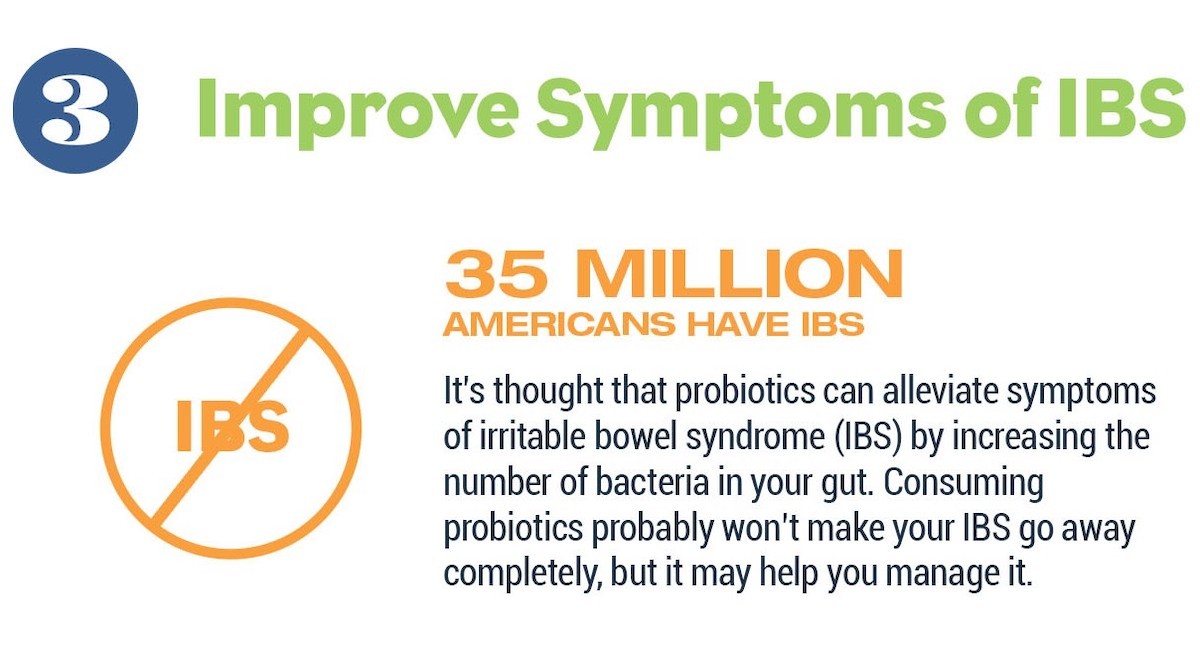 3 Improve Symptoms of IBS

IBS

35 MILLION
AMERICANS HAVE IBS

It's thought that probiotics can alleviate symptoms of irritable bowel syndrome (IBS) by increasing the number of bacteria in your gut. Consuming probiotics probably won't make your IBS go away completely, but it may help you manage it.